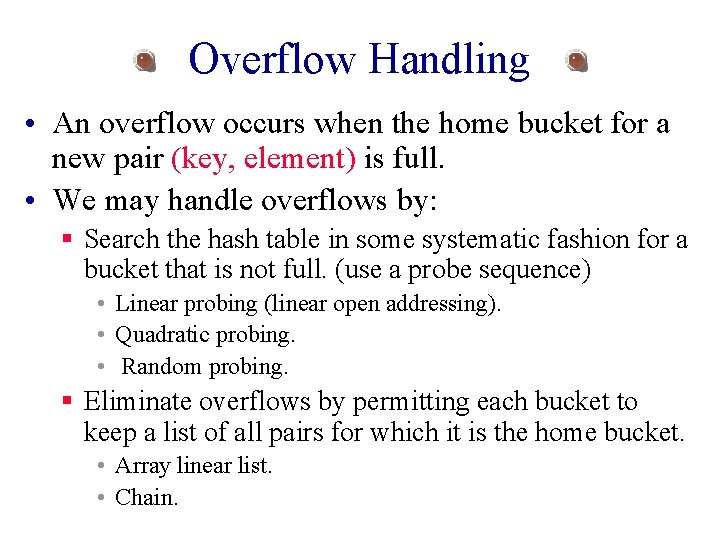 Overflow Handling

• An overflow occurs when the home bucket for a new pair (key, element) is full.

• We may handle overflows by:

▪ Search the hash table in some systematic fashion for a bucket that is not full. (use a probe sequence)

• Linear probing (linear open addressing).

• Quadratic probing.

• Random probing.

▪ Eliminate overflows by permitting each bucket to keep a list of all pairs for which it is the home bucket.

• Array linear list.

• Chain.